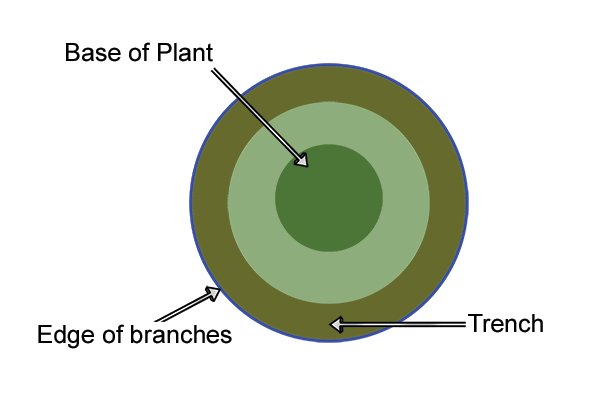 Base of Plant

Edge of branches

Trench